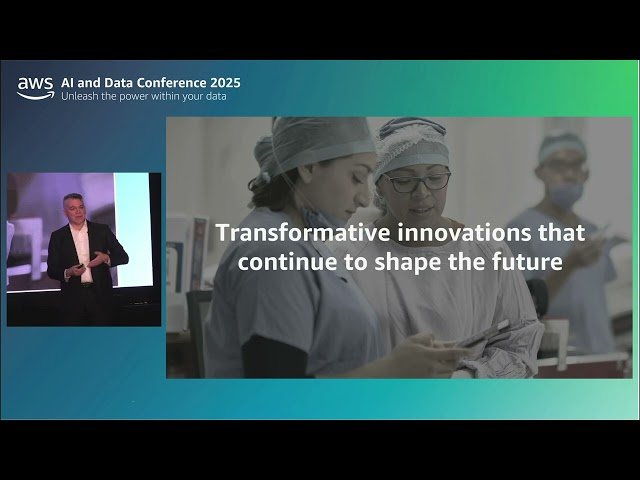 aws AI and Data Conference 2025
Unleash the power within your data

Transformative innovations that continue to shape the future